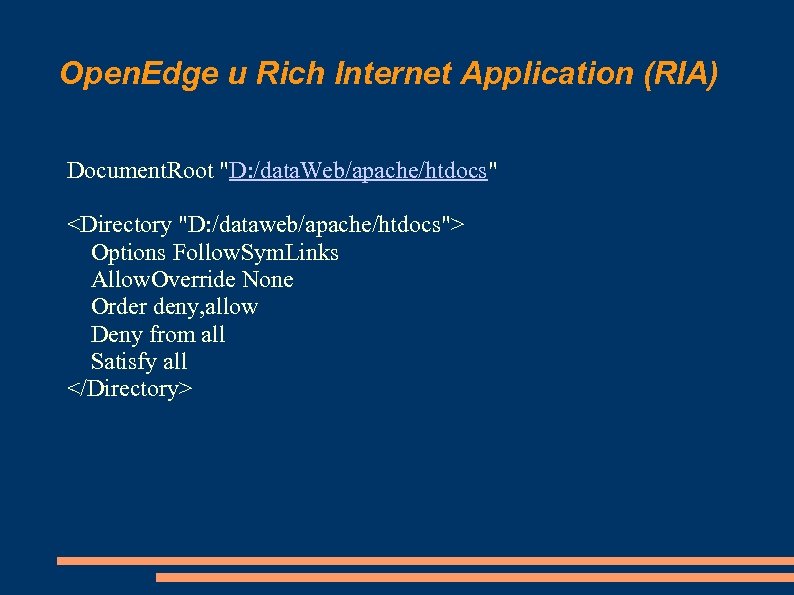 OpenEdge u Rich Internet Application (RIA)

DocumentRoot "D:/dataWeb/apache/htdocs"

<Directory "D:/dataweb/apache/htdocs">
Options FollowSymLinks
AllowOverride None
Order deny,allow
Deny from all
Satisfy all
</Directory>